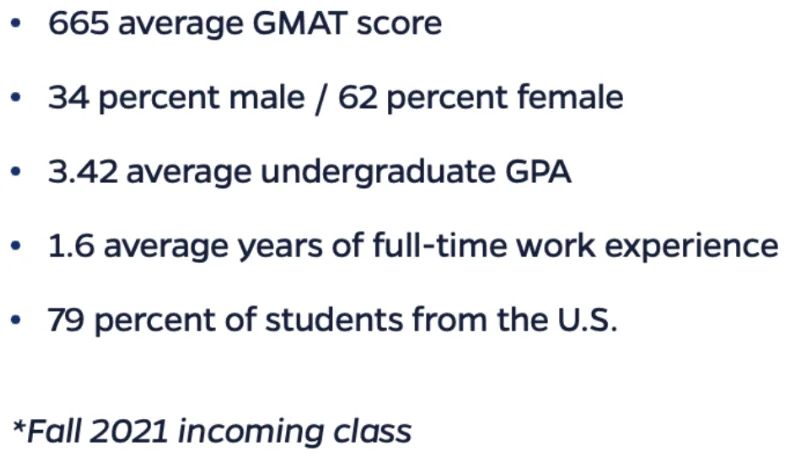 • 665 average GMAT score

• 34 percent male / 62 percent female

• 3.42 average undergraduate GPA

• 1.6 average years of full-time work experience

• 79 percent of students from the U.S.

*Fall 2021 incoming class